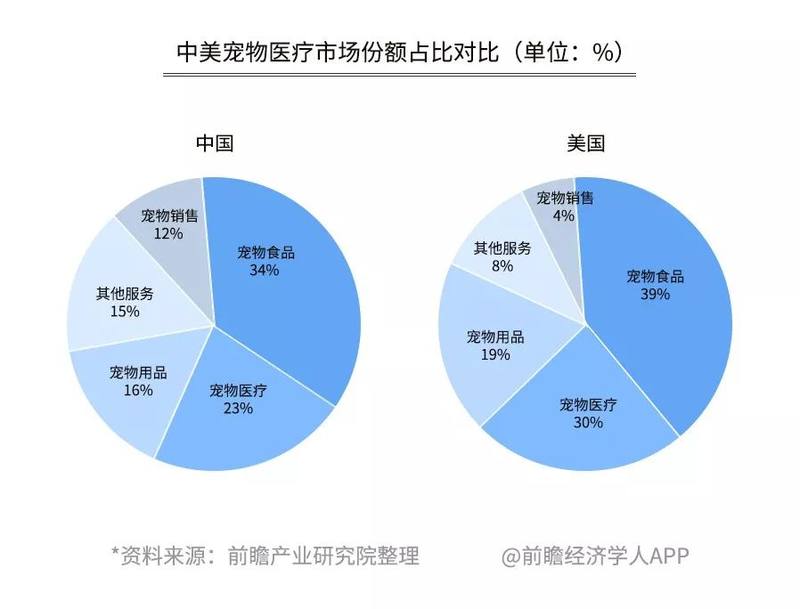 中美宠物医疗市场份额占比对比（单位：%）

中国

宠物销售
12%

宠物食品
34%

其他服务
15%

宠物用品
16%

宠物医疗
23%

美国

宠物销售
4%

其他服务
8%

宠物食品
39%

宠物用品
19%

宠物医疗
30%

*资料来源：前瞻产业研究院整理

@前瞻经济学人APP